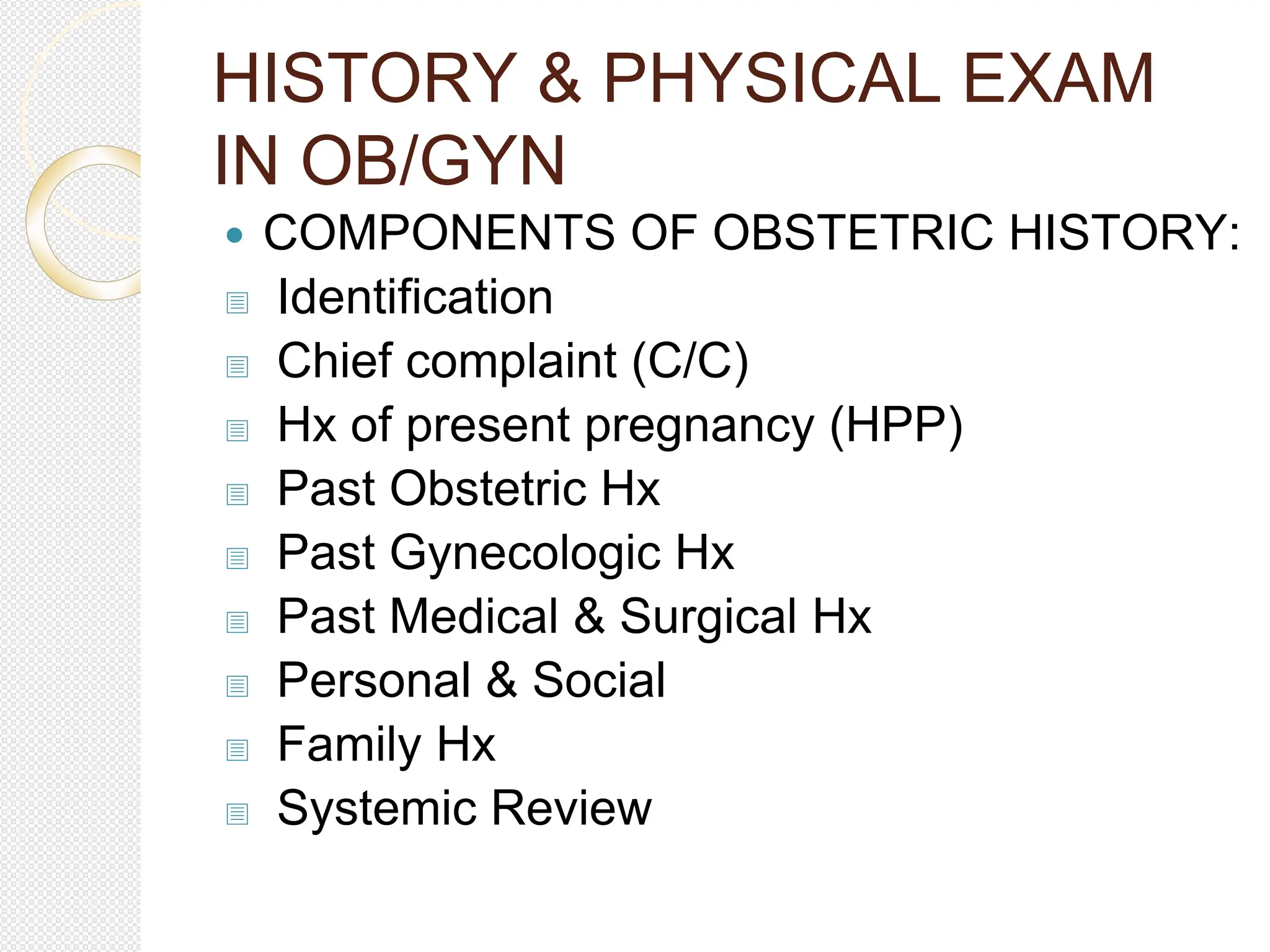 HISTORY & PHYSICAL EXAM IN OB/GYN

- COMPONENTS OF OBSTETRIC HISTORY:
- Identification
- Chief complaint (C/C)
- Hx of present pregnancy (HPP)
- Past Obstetric Hx
- Past Gynecologic Hx
- Past Medical & Surgical Hx
- Personal & Social
- Family Hx
- Systemic Review